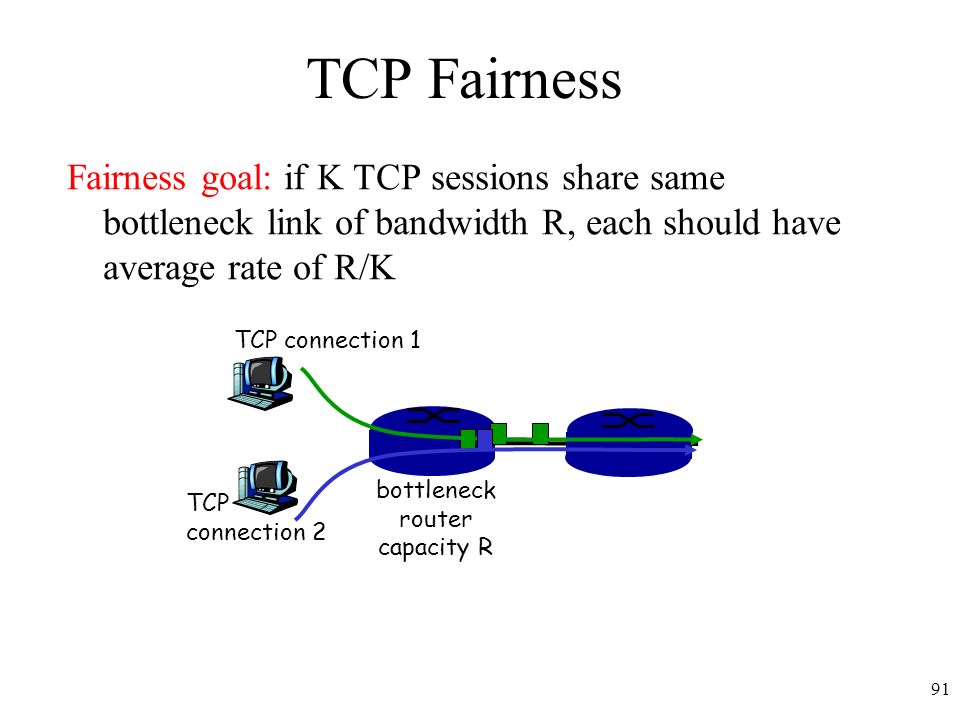 TCP Fairness

Fairness goal: if K TCP sessions share same bottleneck link of bandwidth R, each should have average rate of R/K

TCP connection 1

TCP connection 2

bottleneck router capacity R

91